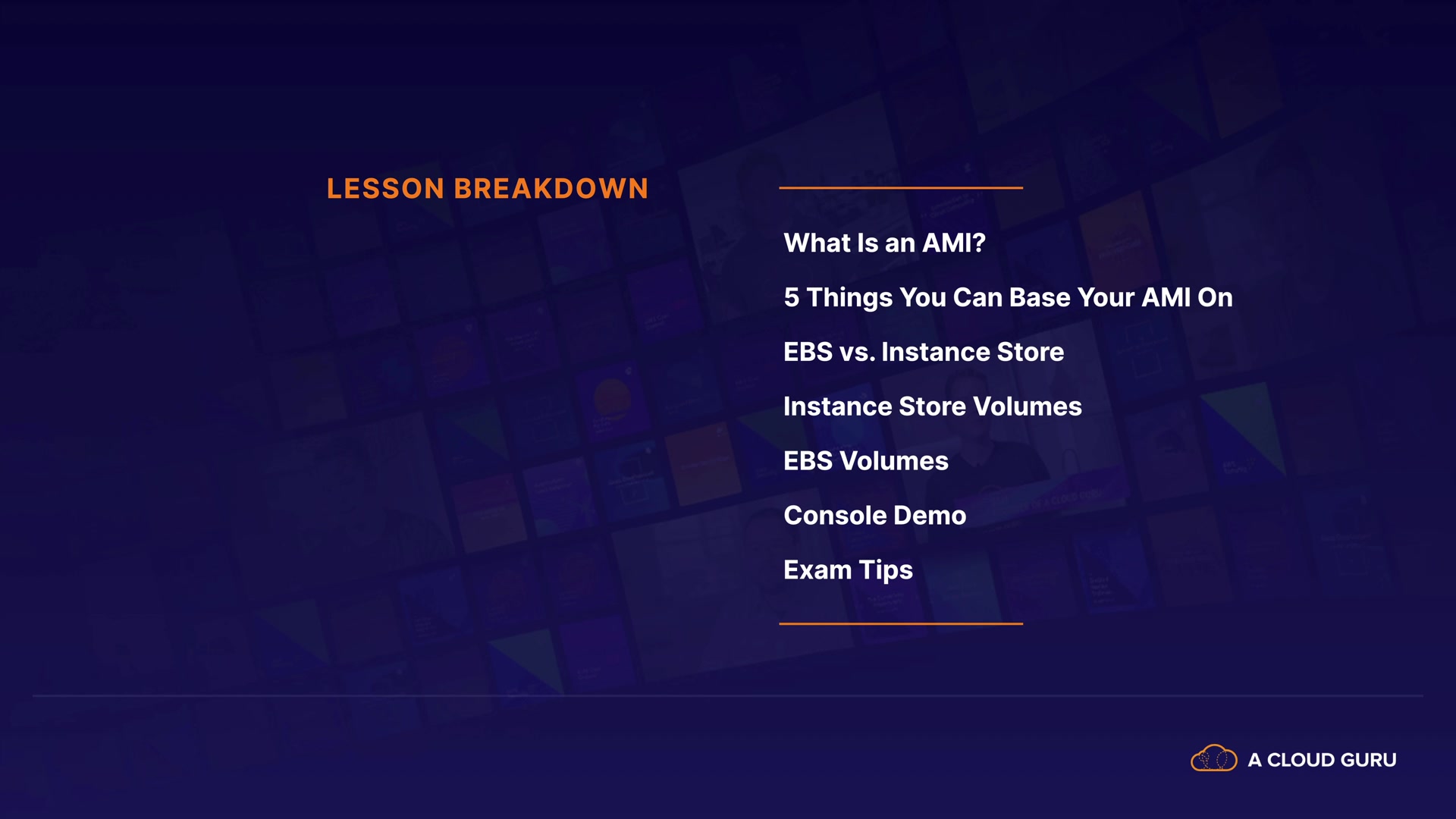 LESSON BREAKDOWN

What Is an AMI?

5 Things You Can Base Your AMI On

EBS vs. Instance Store

Instance Store Volumes

EBS Volumes

Console Demo

Exam Tips

A CLOUD GURU